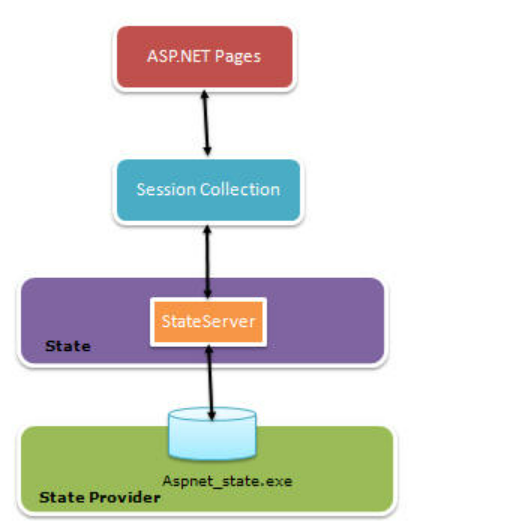 ASP.NET Pages

Session Collection

StateServer

State

Aspnet_state.exe

State Provider